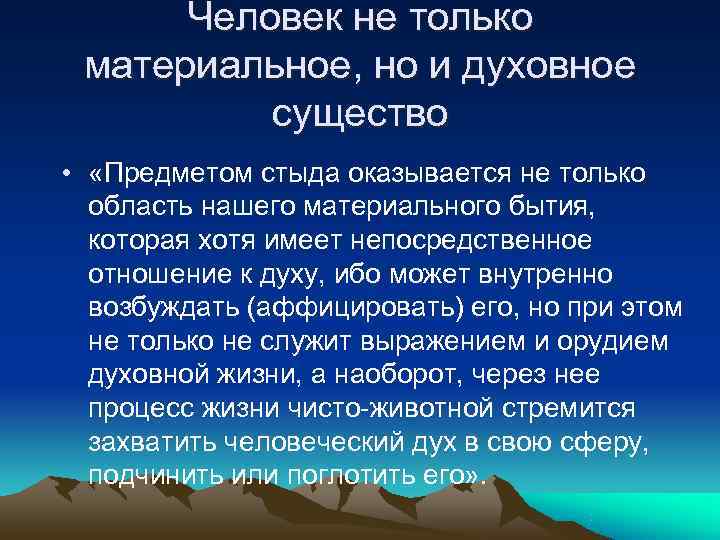 Человек не только материальное, но и духовное существо

• «Предметом стыда оказывается не только область нашего материального бытия, которая хотя имеет непосредственное отношение к духу, ибо может внутренно возбуждать (аффицировать) его, но при этом не только не служит выражением и орудием духовной жизни, а наоборот, через нее процесс жизни чисто-животной стремится захватить человеческий дух в свою сферу, подчинить или поглотить его».